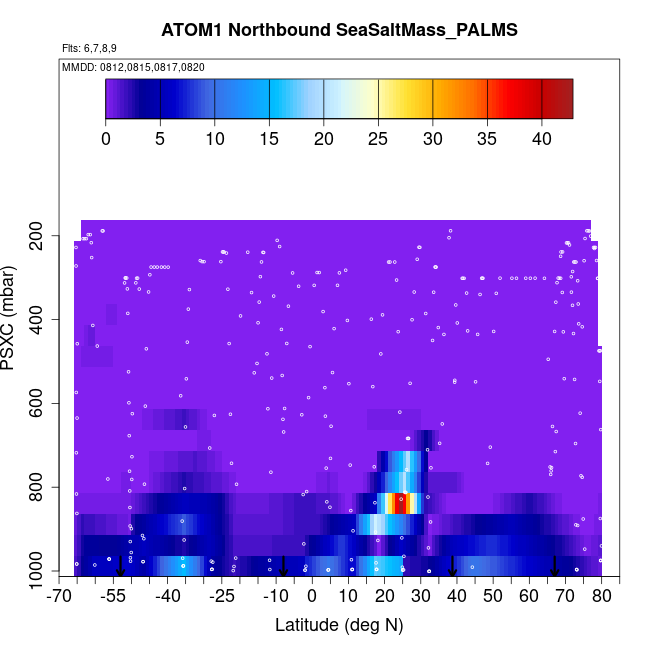 ATOM1 Northbound SeaSaltMass_PALMS

Flts: 6,7,8,9

MMDD: 0812,0815,0817,0820

0 5 10 15 20 25 30 35 40

PSXC (mbar)

200
400
600
800
1000

-70 -55 -40 -25 -10 0 10 20 30 40 50 60 70 80

Latitude (deg N)